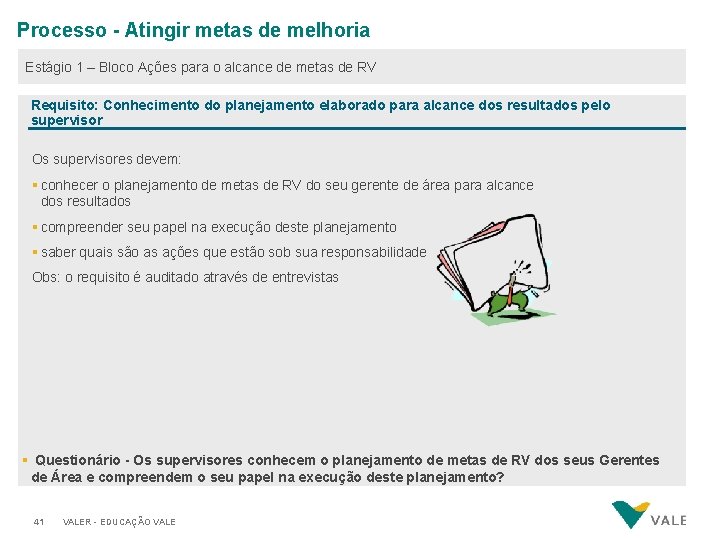 Processo - Atingir metas de melhoria

Estágio 1 – Bloco Ações para o alcance de metas de RV

Requisito: Conhecimento do planejamento elaborado para alcance dos resultados pelo supervisor

Os supervisores devem:

▪ conhecer o planejamento de metas de RV do seu gerente de área para alcance dos resultados

▪ compreender seu papel na execução deste planejamento

▪ saber quais são as ações que estão sob sua responsabilidade

Obs: o requisito é auditado através de entrevistas

▪ Questionário - Os supervisores conhecem o planejamento de metas de RV dos seus Gerentes de Área e compreendem o seu papel na execução deste planejamento?

41 VALER - EDUCAÇÃO VALE

VALE